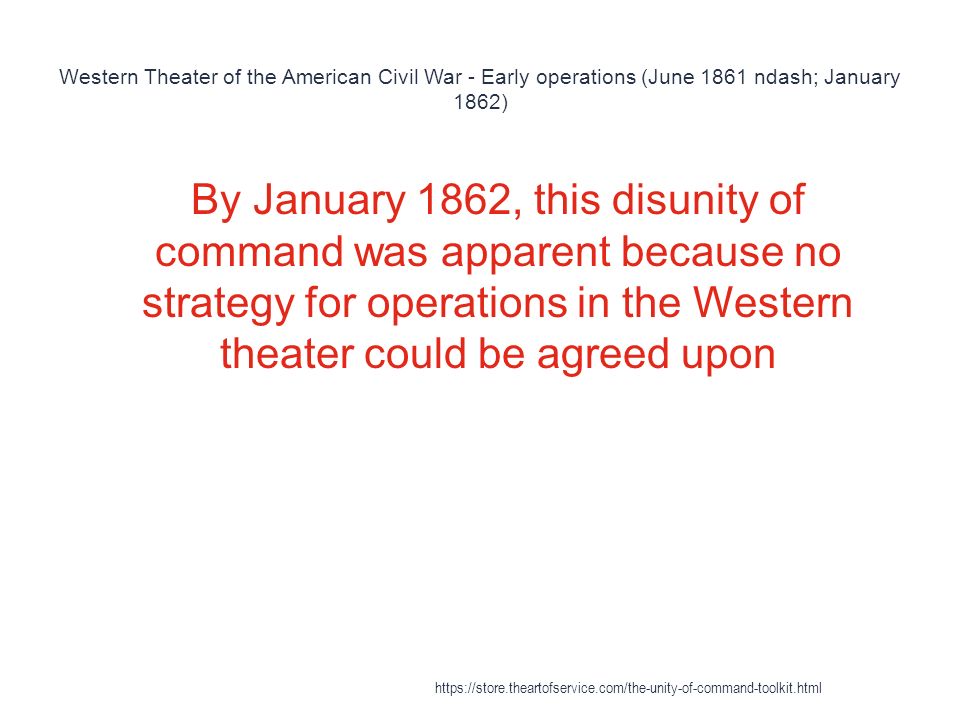 Western Theater of the American Civil War - Early operations (June 1861 ndash; January 1862)

By January 1862, this disunity of command was apparent because no strategy for operations in the Western theater could be agreed upon

https://store.theartofservice.com/the-unity-of-command-toolkit.html